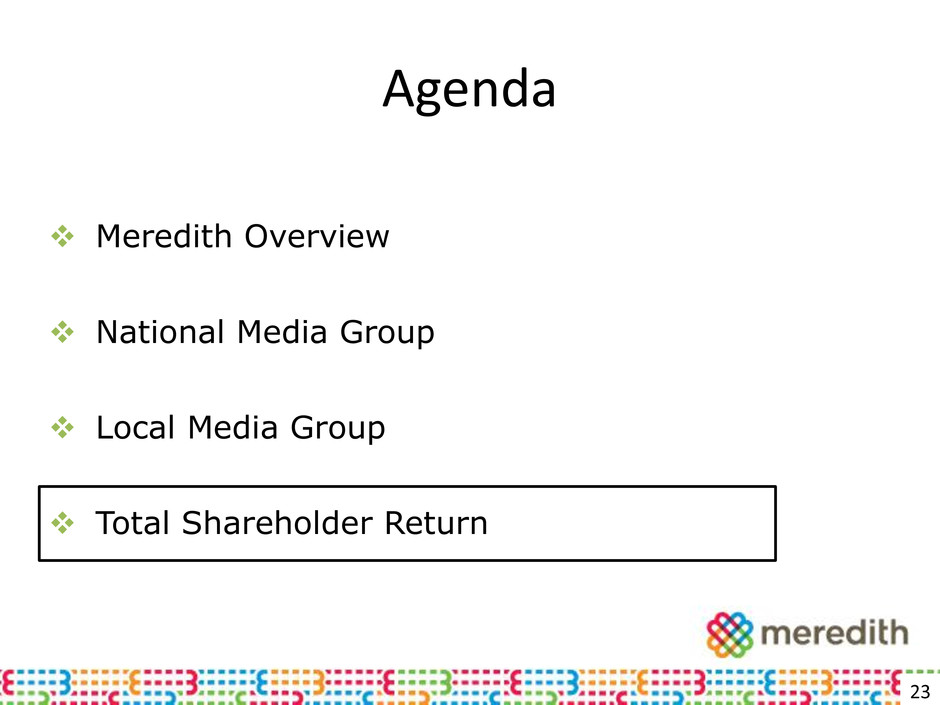 Agenda

❖ Meredith Overview

❖ National Media Group

❖ Local Media Group

❖ Total Shareholder Return

meredith

23